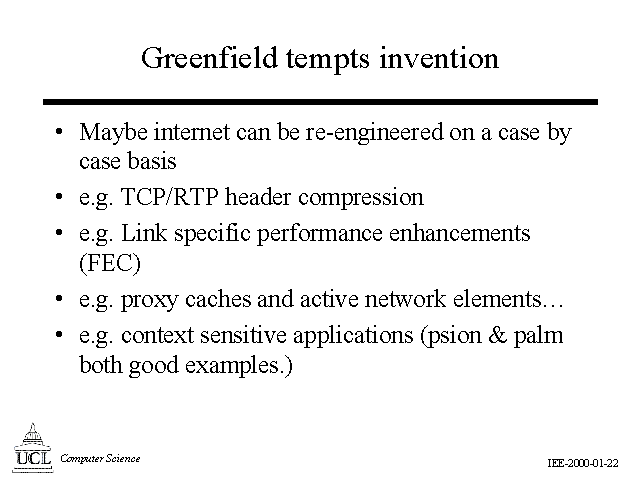 Greenfield tempts invention

• Maybe internet can be re-engineered on a case by case basis
• e.g. TCP/RTP header compression
• e.g. Link specific performance enhancements (FEC)
• e.g. proxy caches and active network elements…
• e.g. context sensitive applications (psion & palm both good examples.)

UCL Computer Science

IEE-2000-01-22